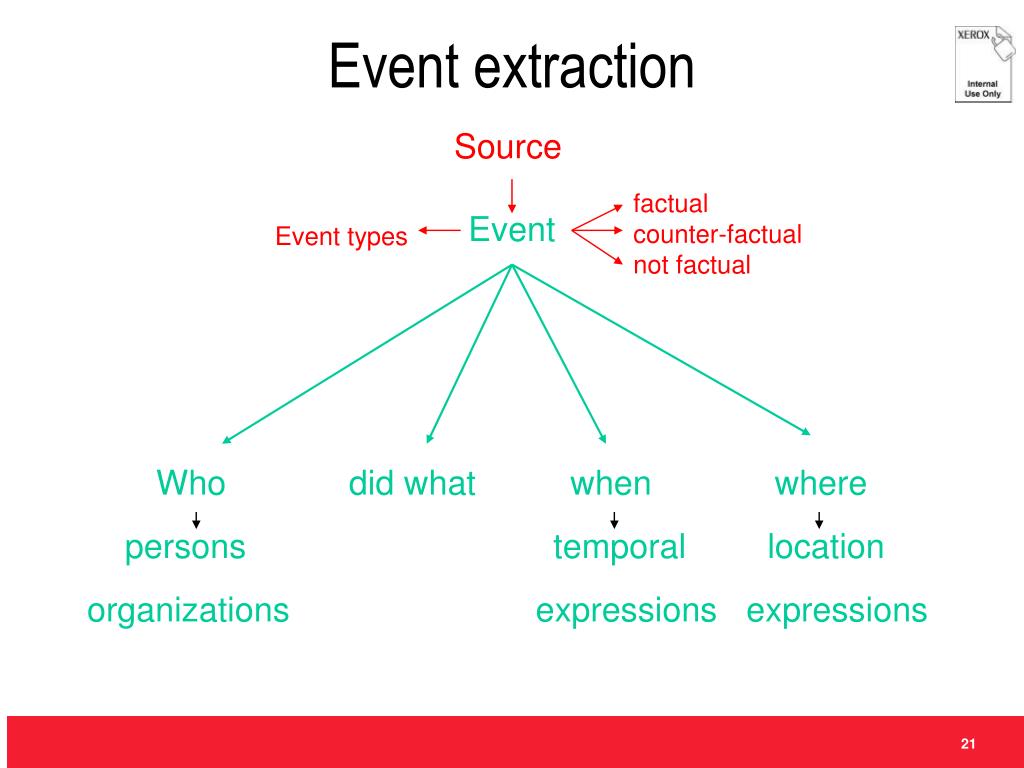 Event extraction

XEROX
Internal Use Only

Source

Event types

Event

factual
counter-factual
not factual

Who
persons
organizations

did what

when
temporal
expressions

where
location
expressions

21